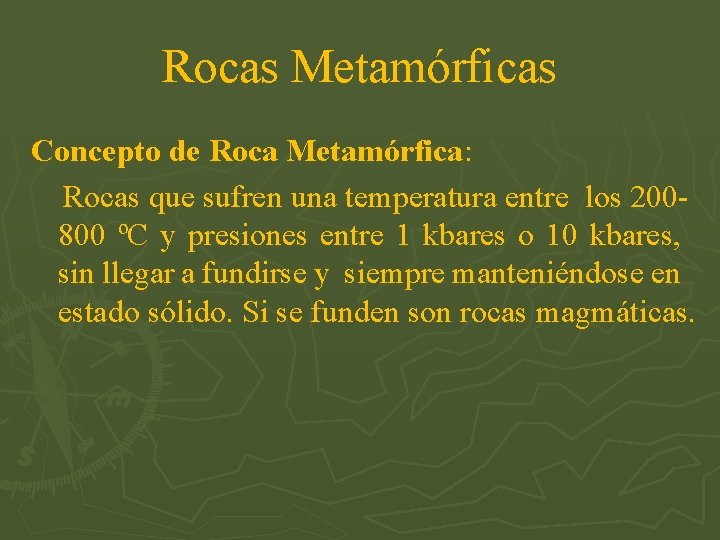 Rocas Metamórficas

Concepto de Roca Metamórfica:

Rocas que sufren una temperatura entre los 200-800 ºC y presiones entre 1 kbares o 10 kbares, sin llegar a fundirse y siempre manteniéndose en estado sólido. Si se funden son rocas magmáticas.